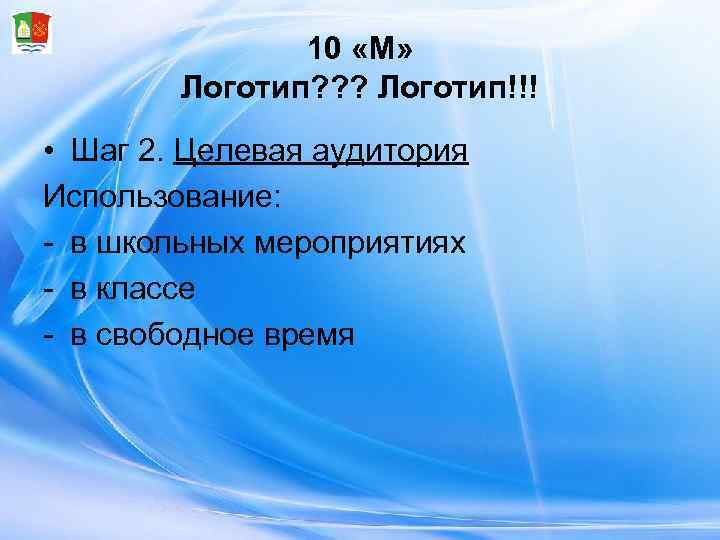 10 «М»
Логотип??? Логотип!!!

• Шаг 2. Целевая аудитория
Использование:
- в школьных мероприятиях
- в классе
- в свободное время